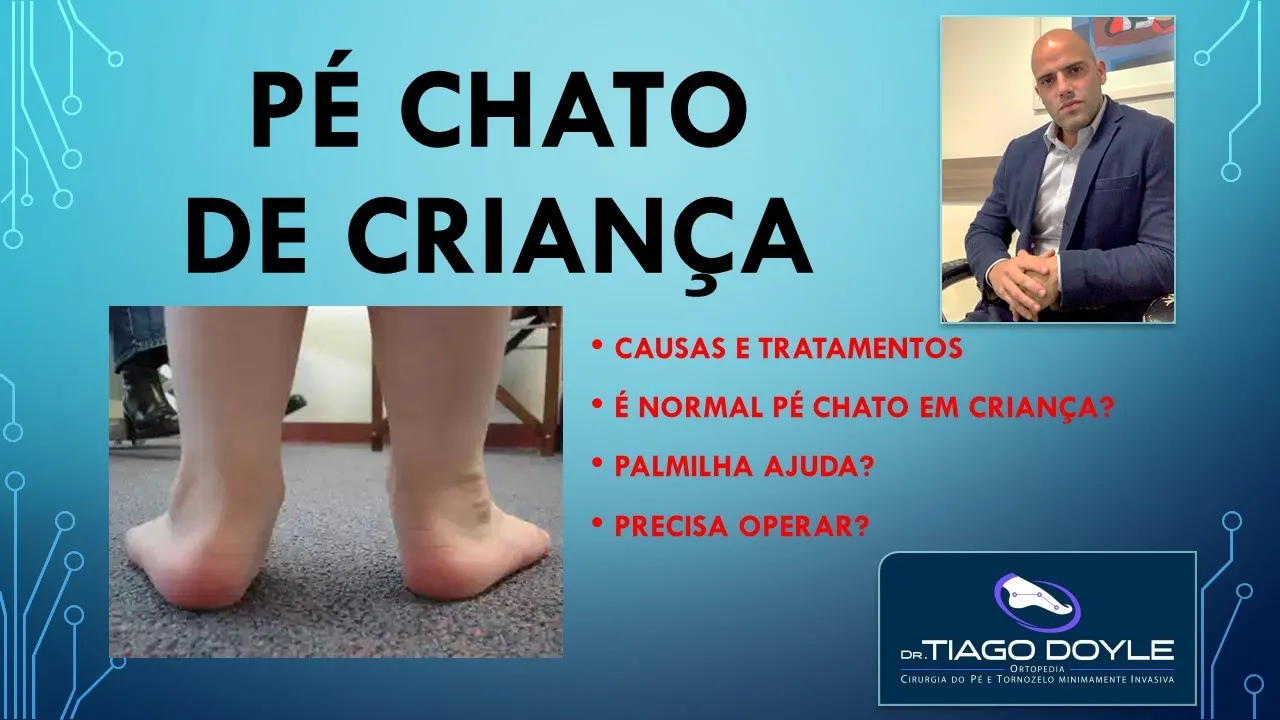 PÉ CHATO DE CRIANÇA

• CAUSAS E TRATAMENTOS
• É NORMAL PÉ CHATO EM CRIANÇA?
• PALMILHA AJUDA?
• PRECISA OPERAR?

DR. TIAGO DOYLE
ORTOPEDIA
CIRURGIA DO PÉ E TORNOZELO MINIMAMENTE INVASIVA